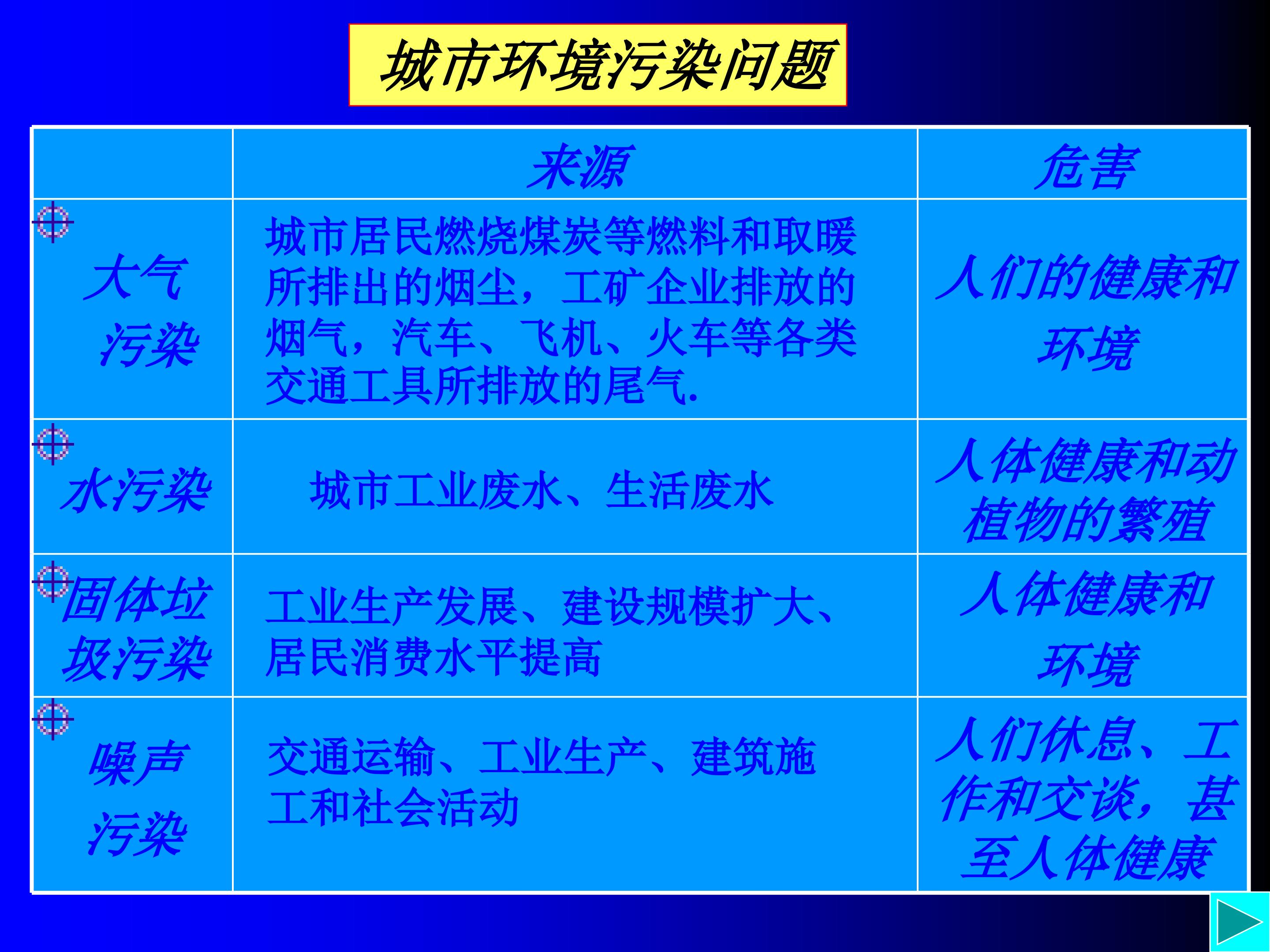 城市环境污染问题

|  | 来源 | 危害 |
|---|---|---|
| 大气污染 | 城市居民燃烧煤炭等燃料和取暖所排出的烟尘，工矿企业排放的烟气，汽车、飞机、火车等各类交通工具所排放的尾气. | 人们的健康和环境 |
| 水污染 | 城市工业废水、生活废水 | 人体健康和动植物的繁殖 |
| 固体垃圾污染 | 工业生产发展、建设规模扩大、居民消费水平提高 | 人体健康和环境 |
| 噪声污染 | 交通运输、工业生产、建筑施工和社会活动 | 人们休息、工作和交谈，甚至人体健康 |